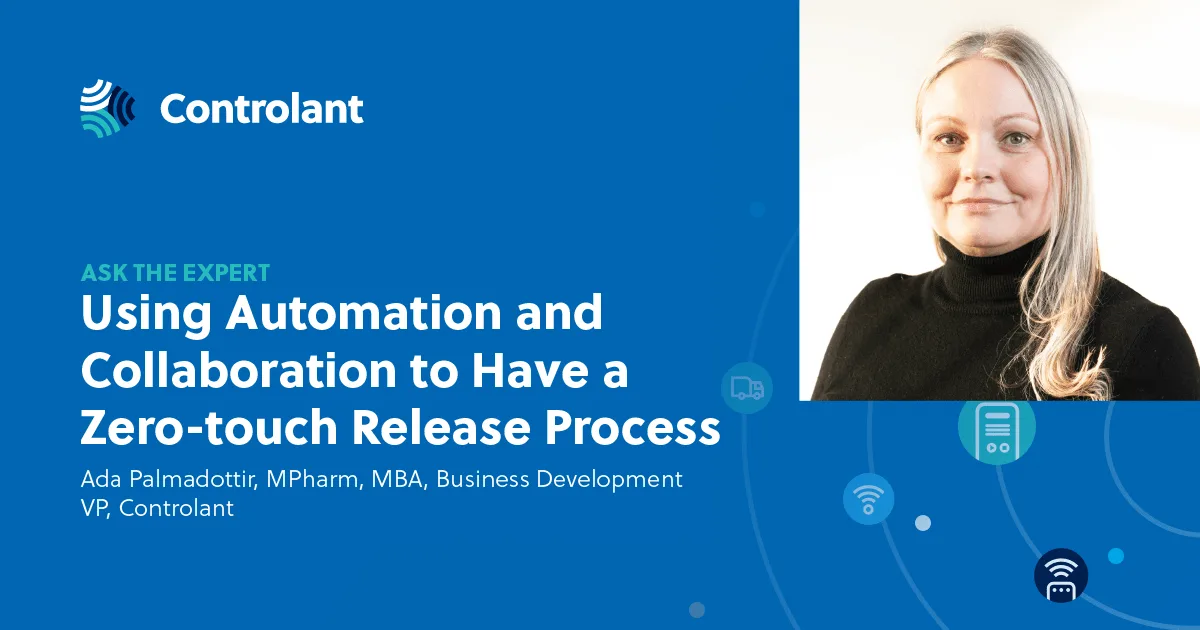 Controlant

ASK THE EXPERT

Using Automation and Collaboration to Have a Zero-touch Release Process

Ada Palmadottir, MPharm, MBA, Business Development VP, Controlant